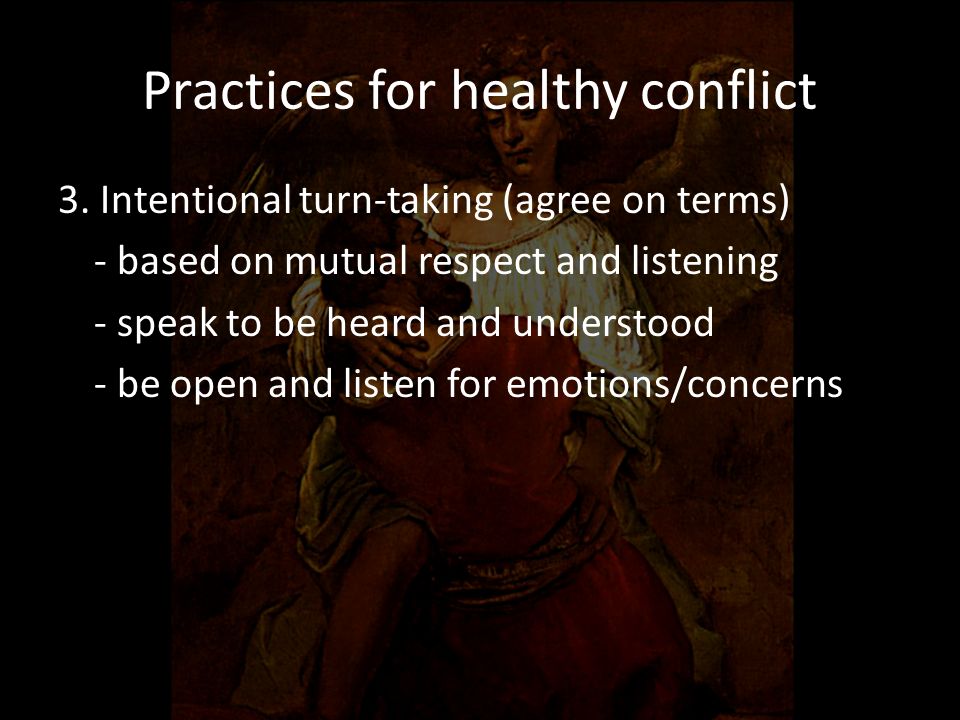 Practices for healthy conflict

3. Intentional turn-taking (agree on terms)

- based on mutual respect and listening

- speak to be heard and understood

- be open and listen for emotions/concerns